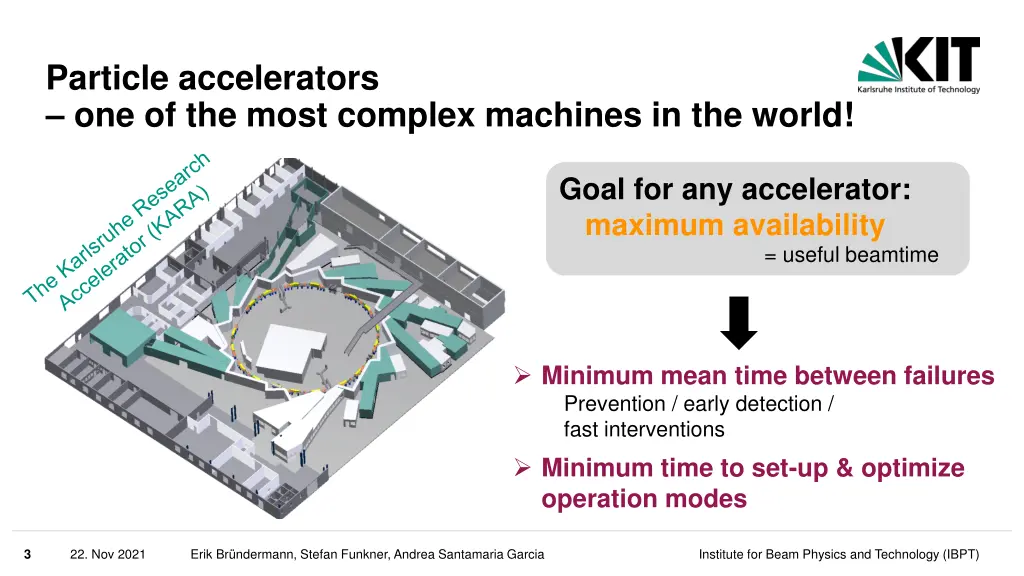 Particle accelerators
– one of the most complex machines in the world!

KIT
Karlsruhe Institute of Technology

The Karlsruhe Research Accelerator (KARA)

Goal for any accelerator:
maximum availability
= useful beamtime

➢ Minimum mean time between failures
Prevention / early detection / fast interventions

➢ Minimum time to set-up & optimize operation modes

3 22. Nov 2021 Erik Bründermann, Stefan Funkner, Andrea Santamaria Garcia Institute for Beam Physics and Technology (IBPT)